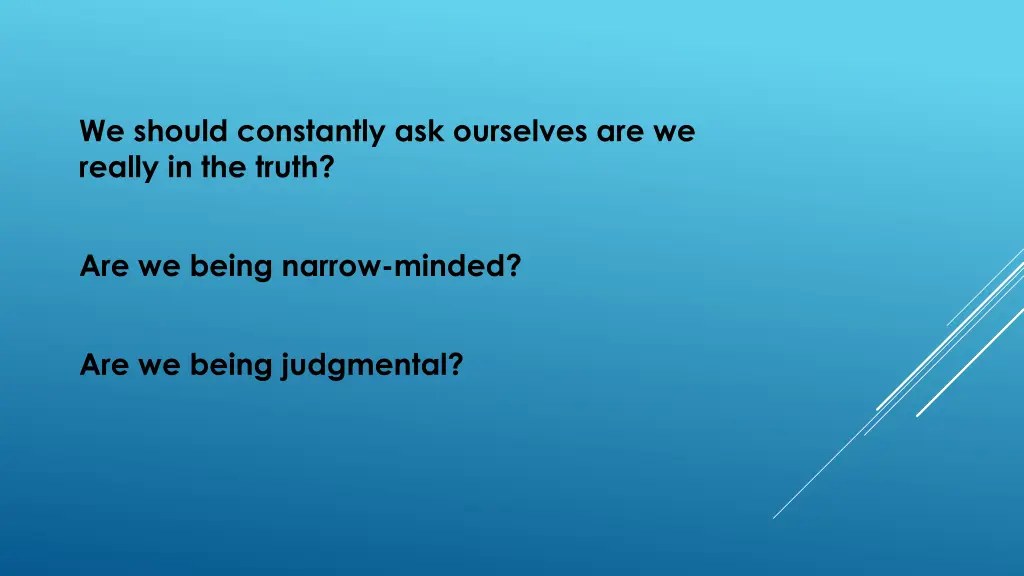 We should constantly ask ourselves are we really in the truth?

Are we being narrow-minded?

Are we being judgmental?